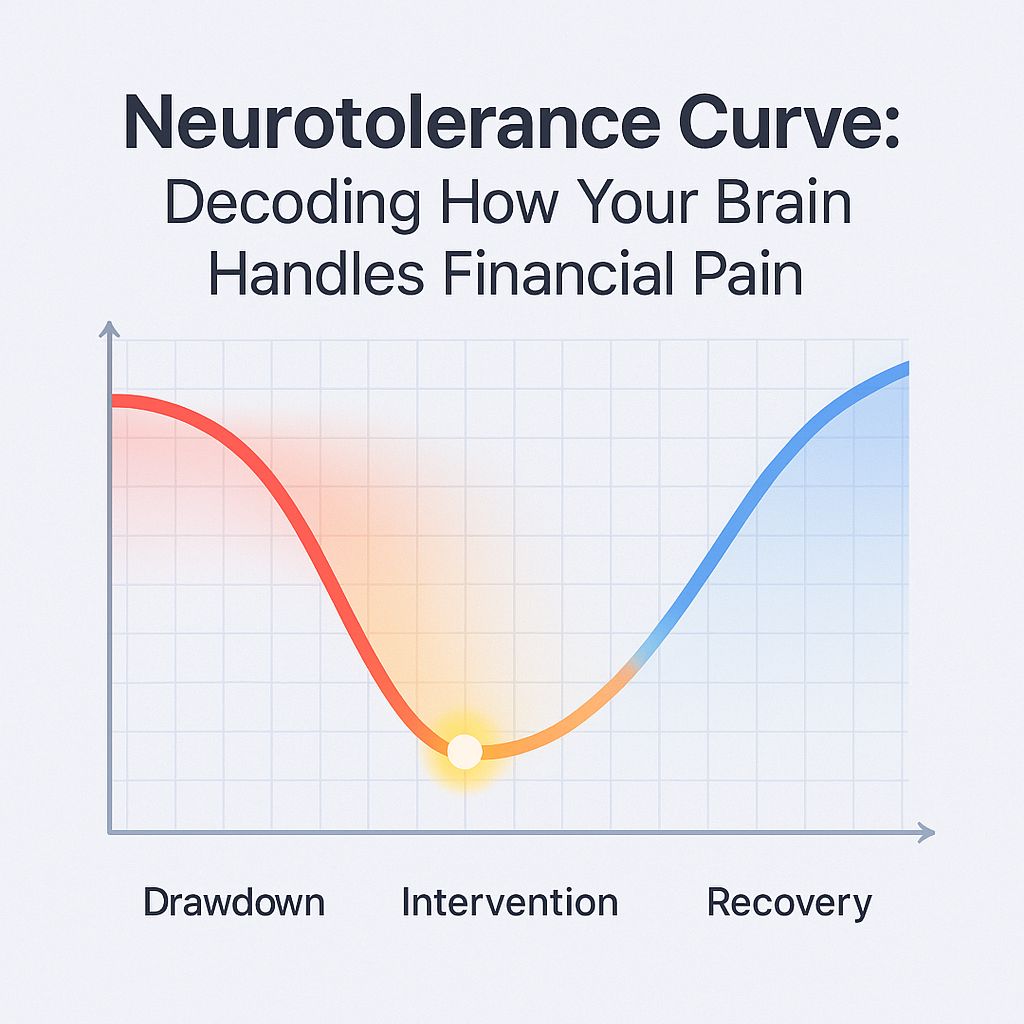 Neurotolerance Curve:
Decoding How Your Brain Handles Financial Pain

Drawdown Intervention Recovery